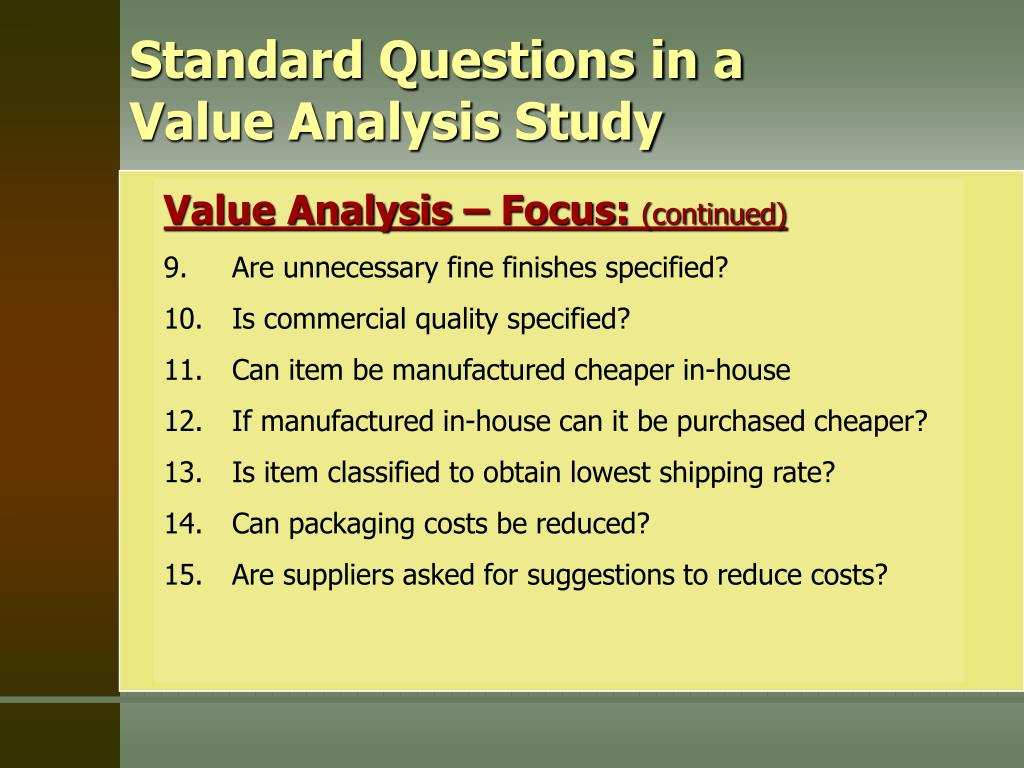 Standard Questions in a Value Analysis Study

Value Analysis – Focus: (continued)

9. Are unnecessary fine finishes specified?
10. Is commercial quality specified?
11. Can item be manufactured cheaper in-house
12. If manufactured in-house can it be purchased cheaper?
13. Is item classified to obtain lowest shipping rate?
14. Can packaging costs be reduced?
15. Are suppliers asked for suggestions to reduce costs?